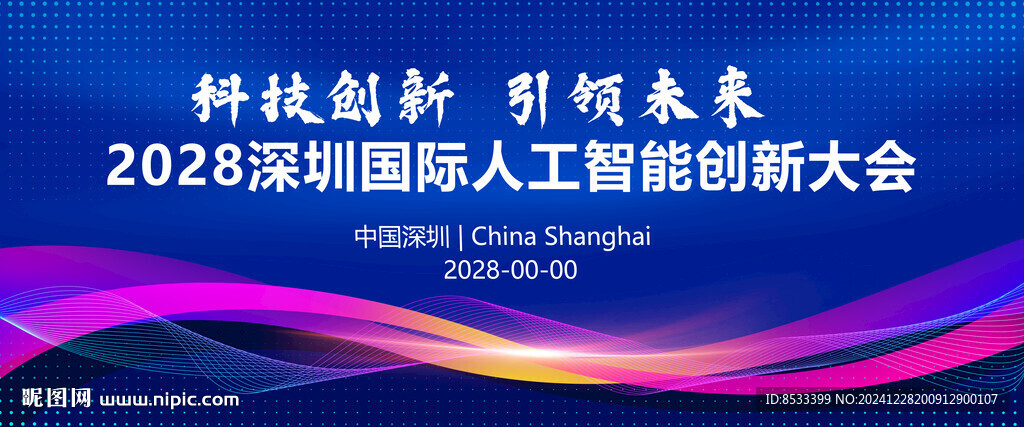 科技创新 引领未来
2028深圳国际人工智能创新大会

中国深圳 | China Shanghai
2028-00-00

昵图网 www.nipic.com

ID:8533399 NO:20241228200912900107